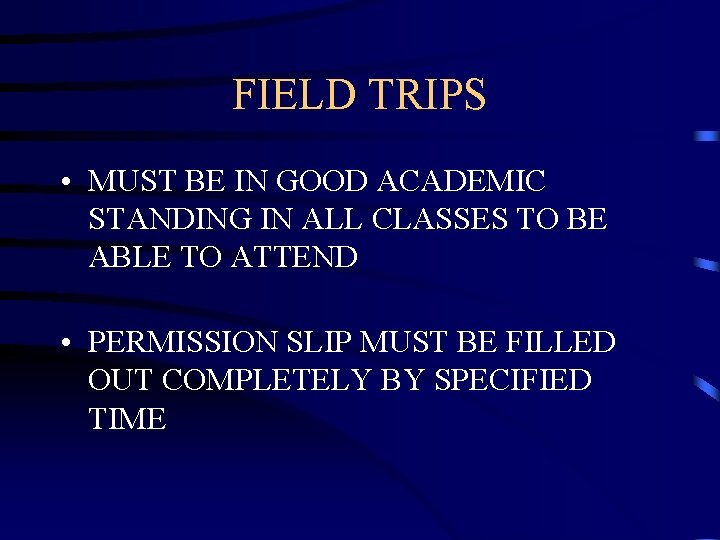 FIELD TRIPS

• MUST BE IN GOOD ACADEMIC STANDING IN ALL CLASSES TO BE ABLE TO ATTEND

• PERMISSION SLIP MUST BE FILLED OUT COMPLETELY BY SPECIFIED TIME